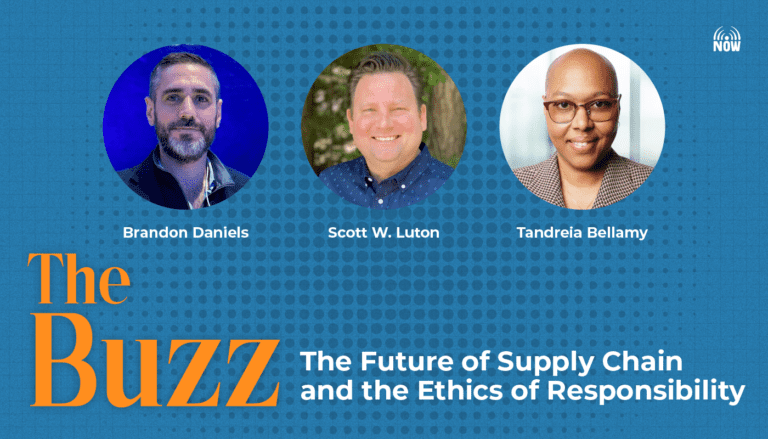 NOW

Brandon Daniels

Scott W. Luton

Tandreia Bellamy

The Buzz

The Future of Supply Chain and the Ethics of Responsibility